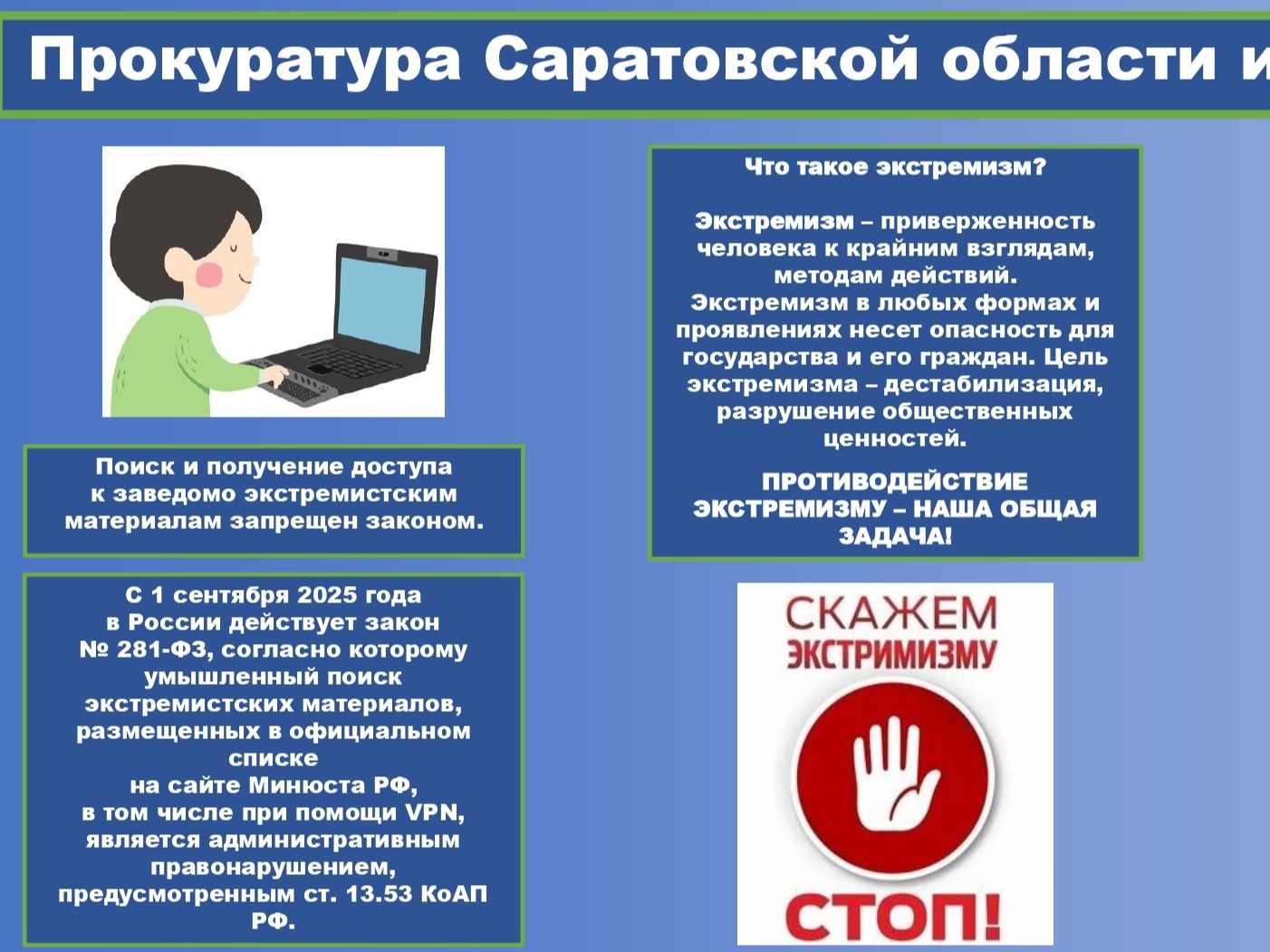 Прокуратура Саратовской области и

Поиск и получение доступа к заведомо экстремистским материалам запрещен законом.

С 1 сентября 2025 года в России действует закон № 281-ФЗ, согласно которому умышленный поиск экстремистских материалов, размещенных в официальном списке на сайте Минюста РФ, в том числе при помощи VPN, является административным правонарушением, предусмотренным ст. 13.53 КоАП РФ.

Что такое экстремизм?

Экстремизм – приверженность человека к крайним взглядам, методам действий. Экстремизм в любых формах и проявлениях несет опасность для государства и его граждан. Цель экстремизма – дестабилизация, разрушение общественных ценностей.

ПРОТИВОДЕЙСТВИЕ ЭКСТРЕМИЗМУ – НАША ОБЩАЯ ЗАДАЧА!

СКАЖЕМ ЭКСТРИМИЗМУ СТОП!